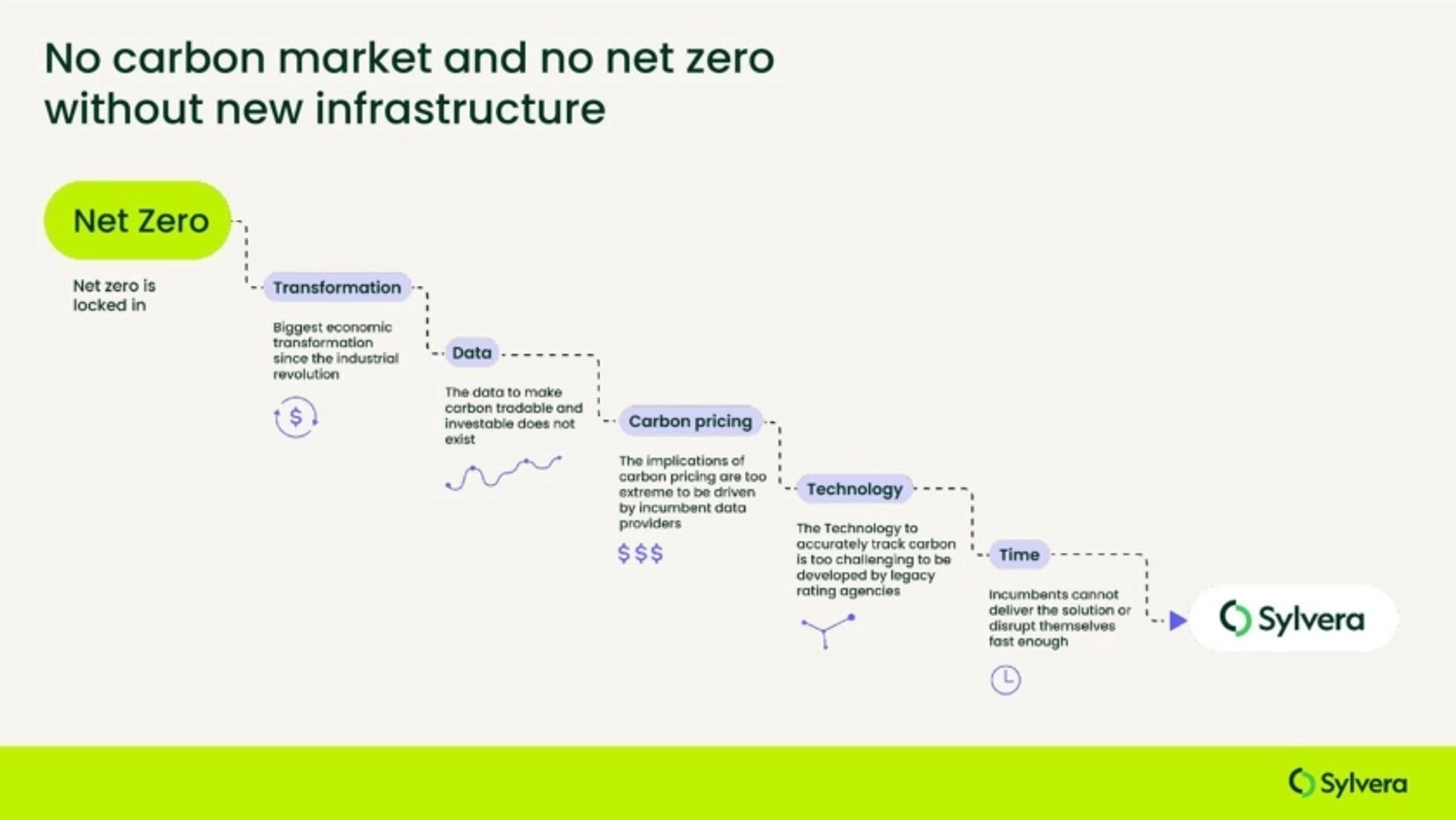 No carbon market and no net zero without new infrastructure

Net Zero

Net zero is locked in

Transformation

Biggest economic transformation since the industrial revolution

$

Data

The data to make carbon tradable and investable does not exist

Carbon pricing

The implications of carbon pricing are too extreme to be driven by incumbent data providers

$$$

Technology

The Technology to accurately track carbon is too challenging to be developed by legacy rating agencies

Time

Incumbents cannot deliver the solution or disrupt themselves fast enough

Sylvera

Sylvera